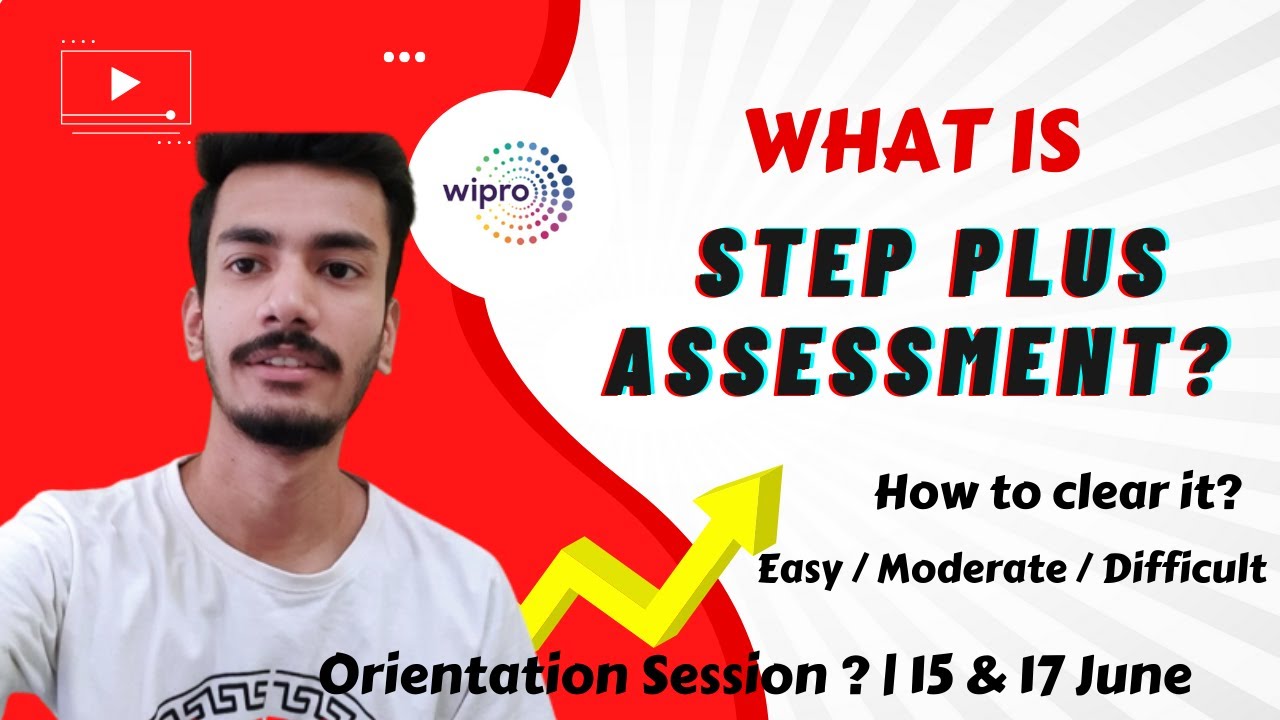 wipro

WHAT IS
STEP PLUS
ASSESSMENT?

How to clear it?

Easy / Moderate / Difficult

Orientation Session ? | 15 & 17 June